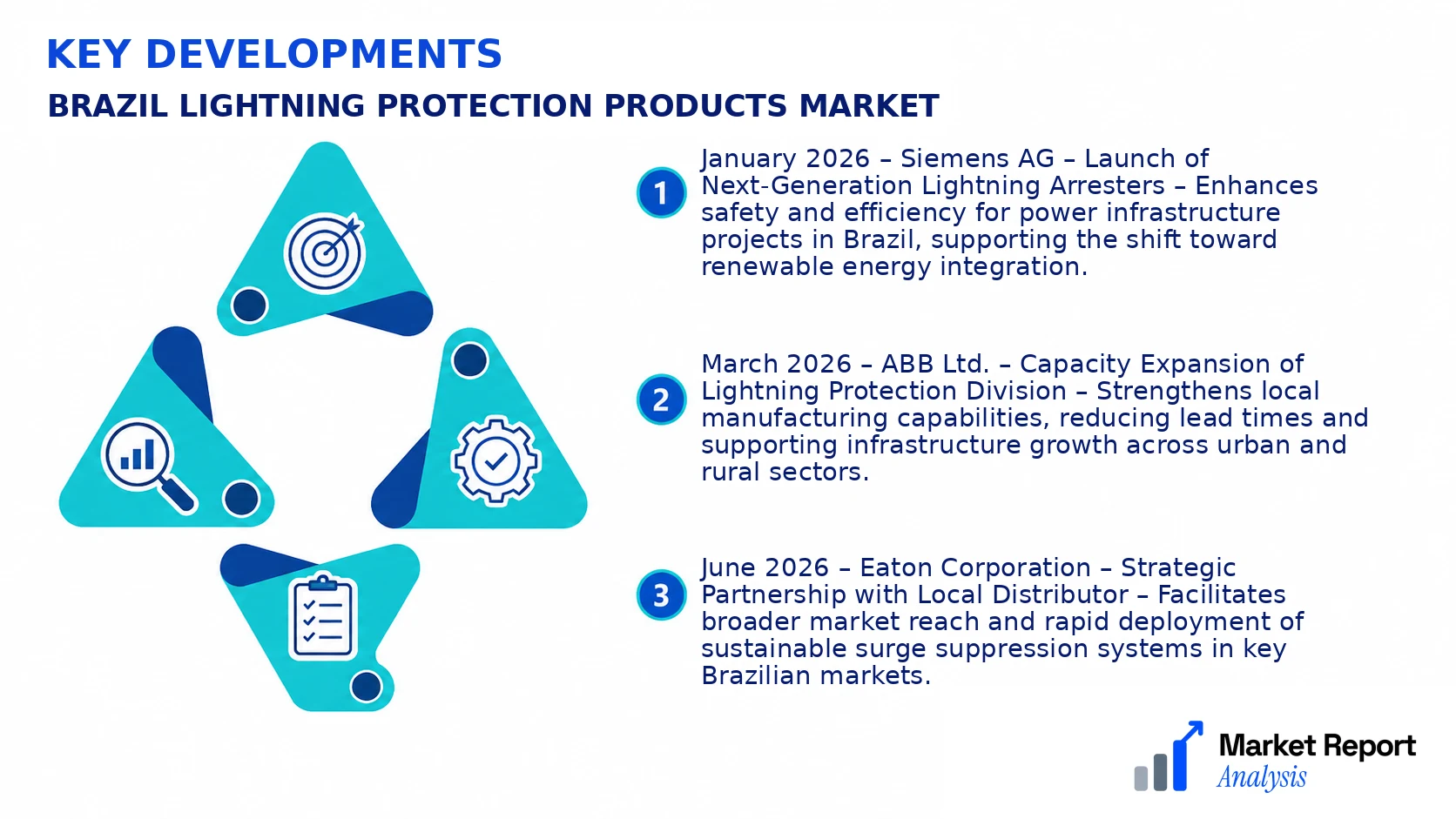 KEY DEVELOPMENTS
BRAZIL LIGHTNING PROTECTION PRODUCTS MARKET

1 January 2026 – Siemens AG – Launch of Next-Generation Lightning Arresters – Enhances safety and efficiency for power infrastructure projects in Brazil, supporting the shift toward renewable energy integration.

2 March 2026 – ABB Ltd. – Capacity Expansion of Lightning Protection Division – Strengthens local manufacturing capabilities, reducing lead times and supporting infrastructure growth across urban and rural sectors.

3 June 2026 – Eaton Corporation – Strategic Partnership with Local Distributor – Facilitates broader market reach and rapid deployment of sustainable surge suppression systems in key Brazilian markets.

Market Report Analysis